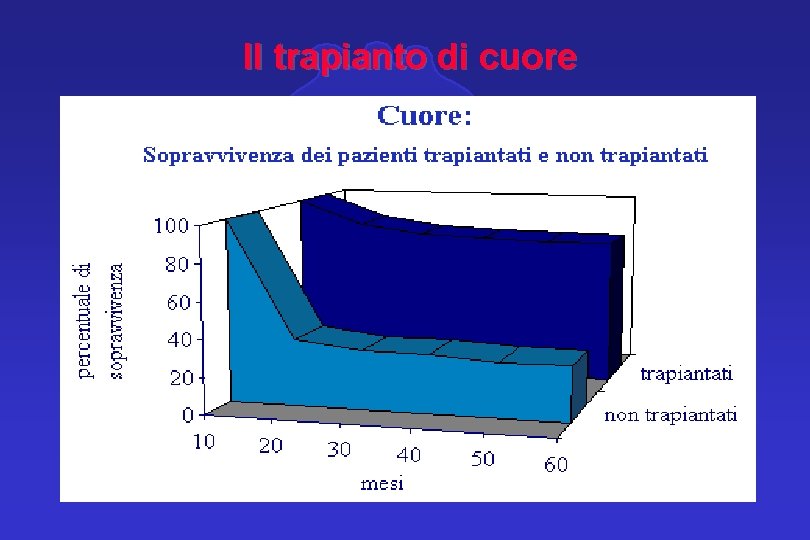 Il trapianto di cuore

Cuore:

Sopravvivenza dei pazienti trapiantati e non trapiantati

percentuale di sopravvivenza

100
80
60
40
20
0

10 20 30 40 50 60

mesi

trapiantati
non trapiantati